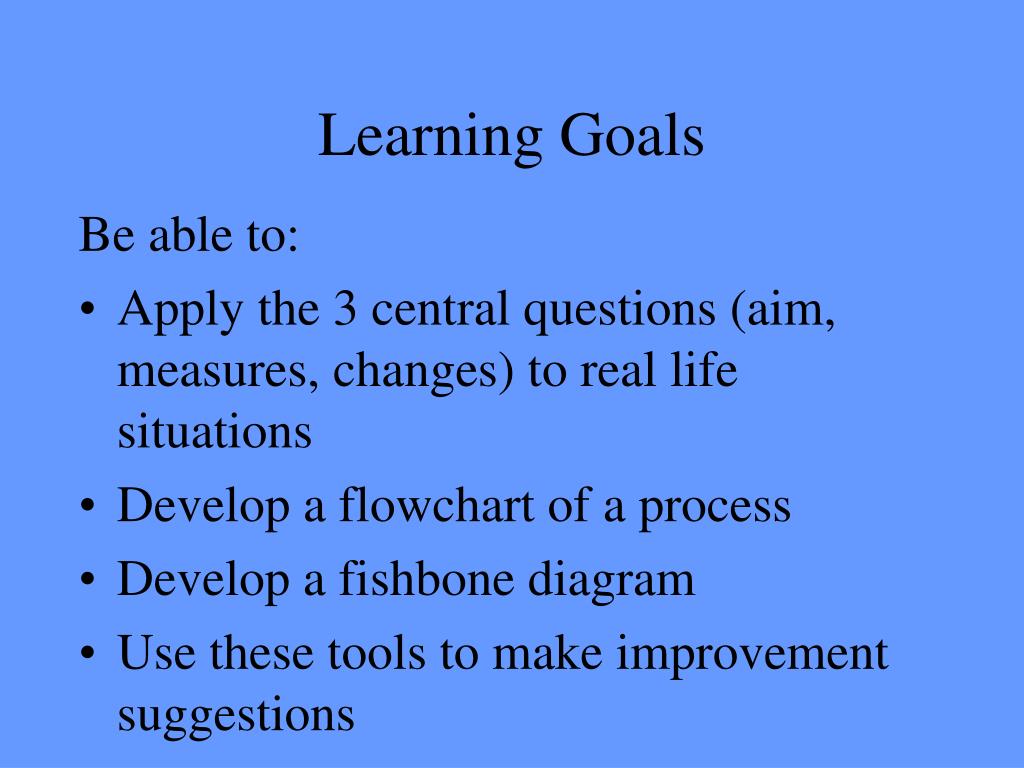 Learning Goals

Be able to:

• Apply the 3 central questions (aim, measures, changes) to real life situations
• Develop a flowchart of a process
• Develop a fishbone diagram
• Use these tools to make improvement suggestions